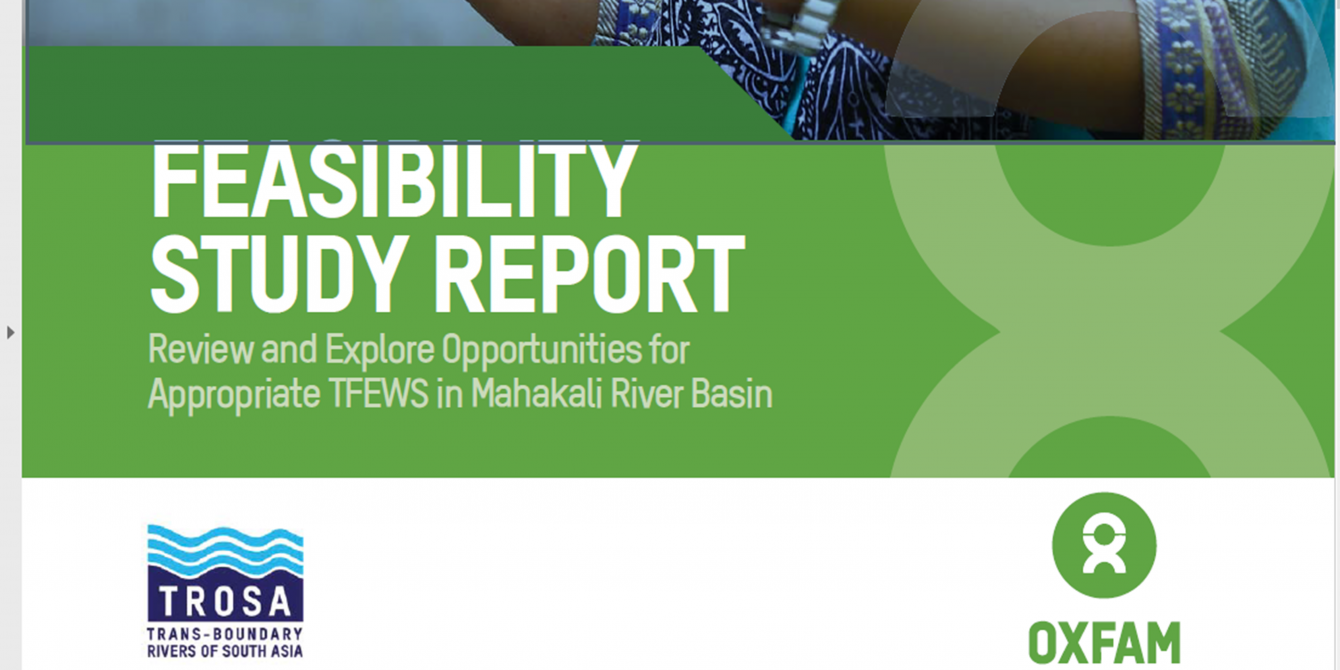 FEASIBILITY STUDY REPORT

Review and Explore Opportunities for Appropriate TFEWS in Mahakali River Basin

TROSA
TRANS-BOUNDARY RIVERS OF SOUTH ASIA

OXFAM